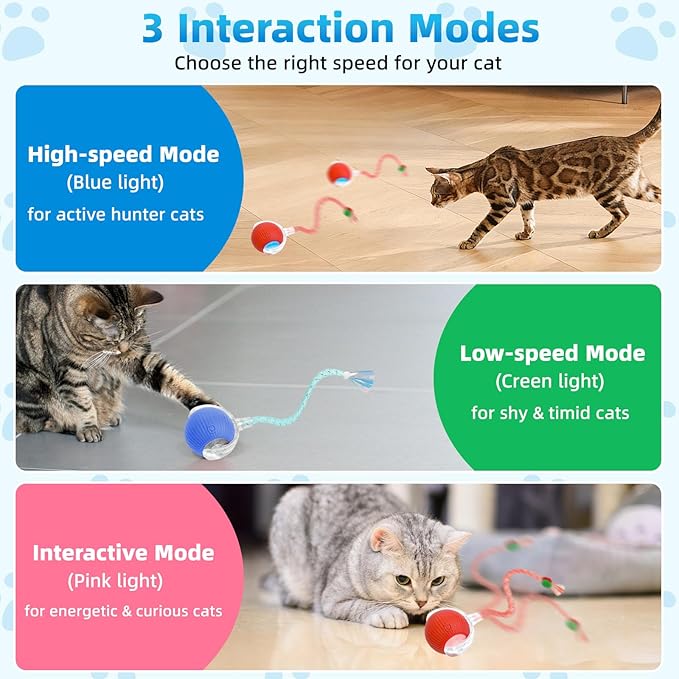 3 Interaction Modes
Choose the right speed for your cat

High-speed Mode
(Blue light)
for active hunter cats

Low-speed Mode
(Creen light)
for shy & timid cats

Interactive Mode
(Pink light)
for energetic & curious cats